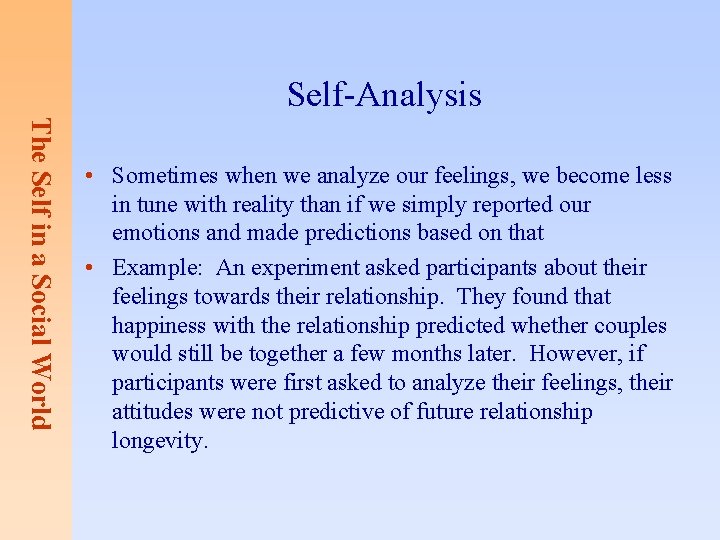 The Self in a Social World

Self-Analysis

• Sometimes when we analyze our feelings, we become less in tune with reality than if we simply reported our emotions and made predictions based on that

• Example: An experiment asked participants about their feelings towards their relationship. They found that happiness with the relationship predicted whether couples would still be together a few months later. However, if participants were first asked to analyze their feelings, their attitudes were not predictive of future relationship longevity.